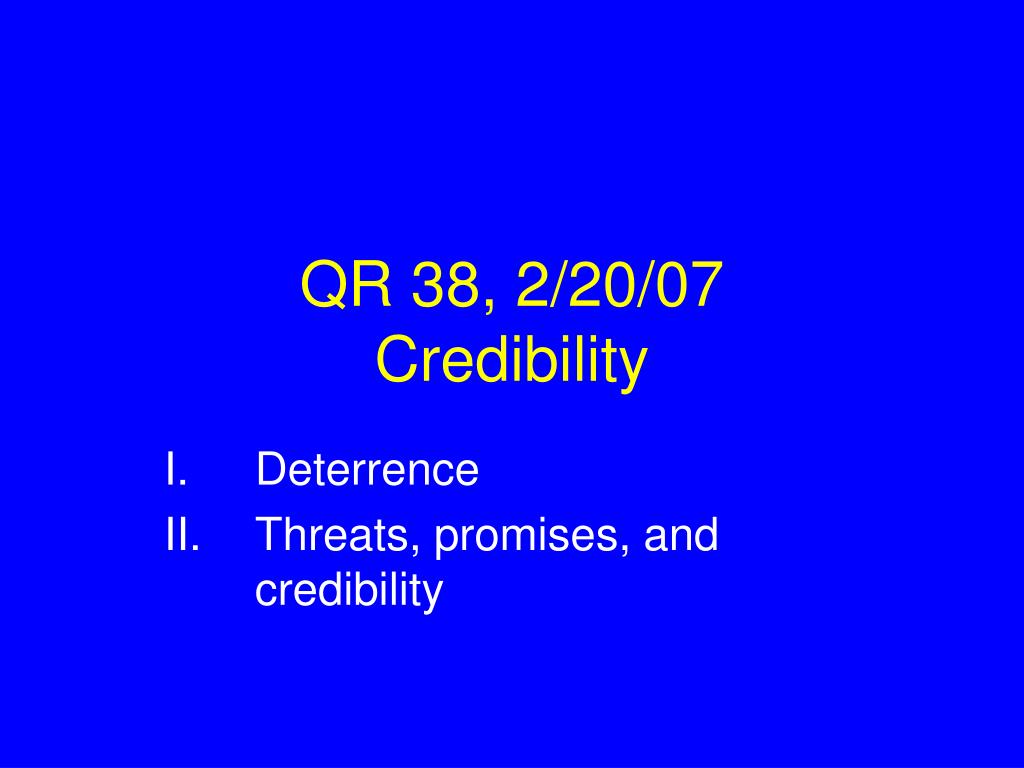 QR 38, 2/20/07
Credibility

I. Deterrence
II. Threats, promises, and credibility